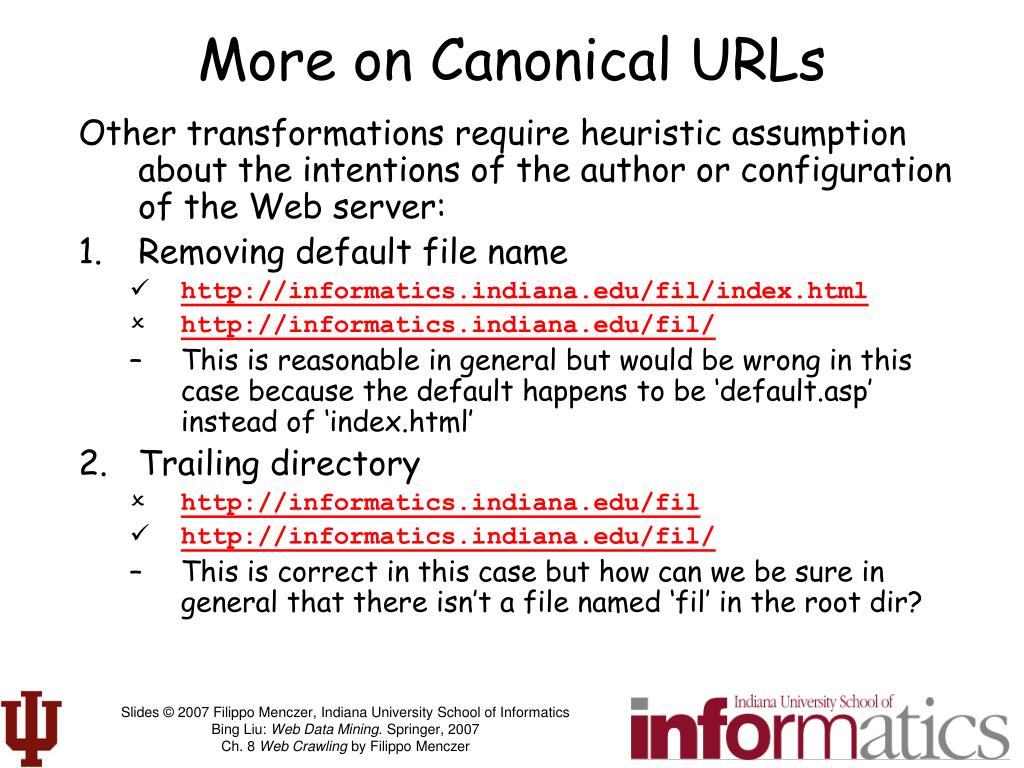 More on Canonical URLs

Other transformations require heuristic assumption about the intentions of the author or configuration of the Web server:

1. Removing default file name
 ✓ http://informatics.indiana.edu/fil/index.html
 × http://informatics.indiana.edu/fil/
 – This is reasonable in general but would be wrong in this case because the default happens to be ‘default.asp’ instead of ‘index.html’

2. Trailing directory
 × http://informatics.indiana.edu/fil
 ✓ http://informatics.indiana.edu/fil/
 – This is correct in this case but how can we be sure in general that there isn’t a file named ‘fil’ in the root dir?

Slides © 2007 Filippo Menczer, Indiana University School of Informatics
Bing Liu: Web Data Mining. Springer, 2007
Ch. 8 Web Crawling by Filippo Menczer

Indiana University School of informatics